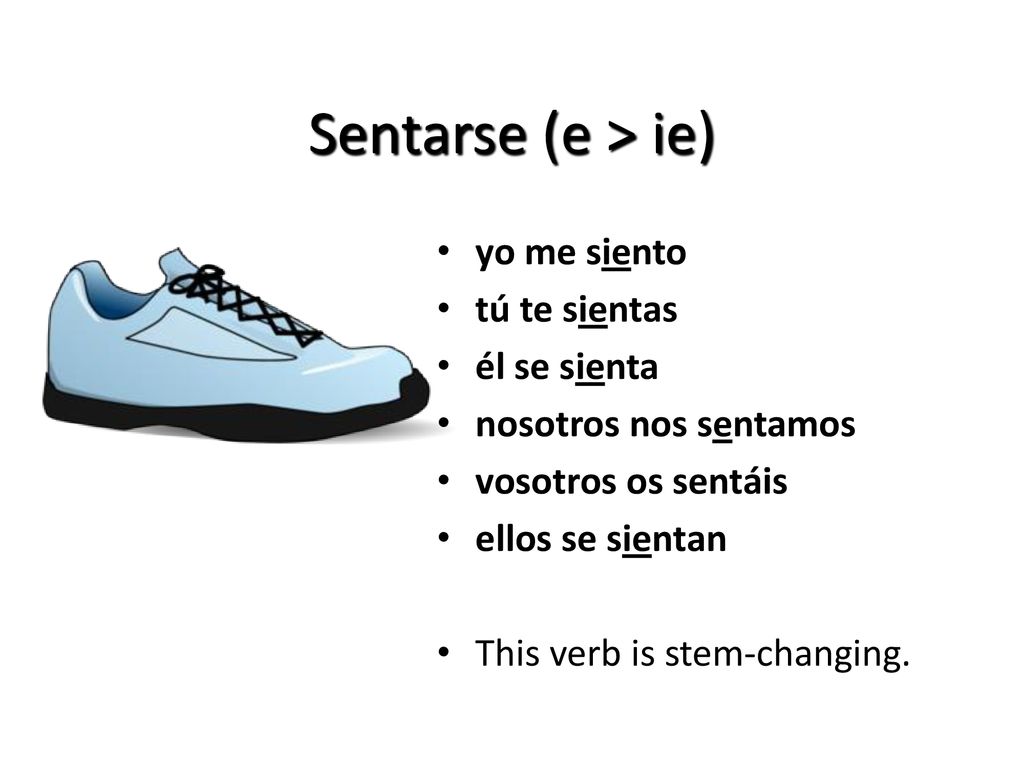 Sentarse (e > ie)

• yo me siento
• tú te sientas
• él se sienta
• nosotros nos sentamos
• vosotros os sentáis
• ellos se sientan

• This verb is stem-changing.